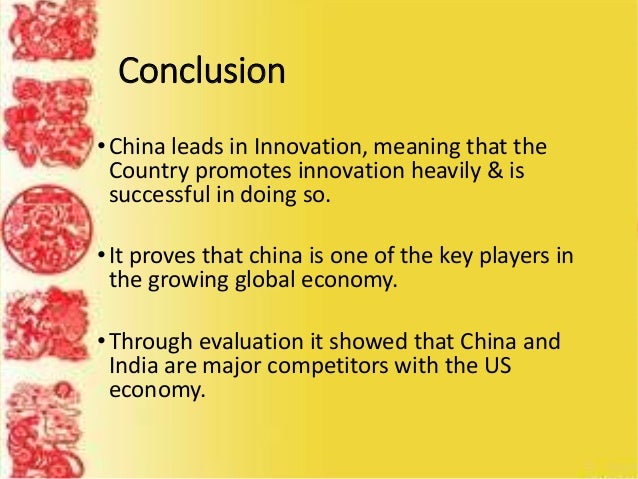 Conclusion

• China leads in Innovation, meaning that the Country promotes innovation heavily & is successful in doing so.

• It proves that china is one of the key players in the growing global economy.

• Through evaluation it showed that China and India are major competitors with the US economy.